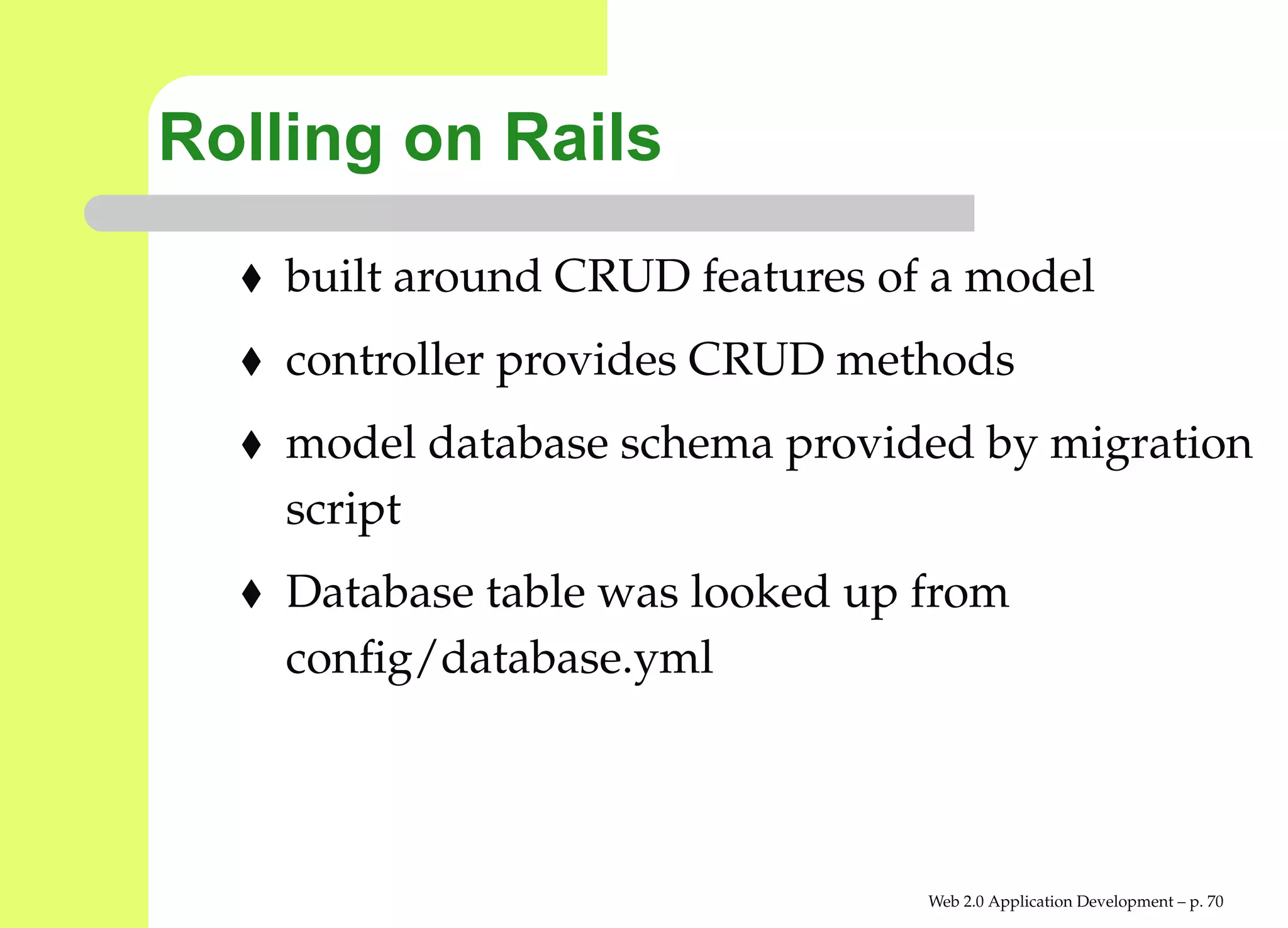 Rolling on Rails

♦ built around CRUD features of a model

♦ controller provides CRUD methods

♦ model database schema provided by migration script

♦ Database table was looked up from config/database.yml

Web 2.0 Application Development – p. 70